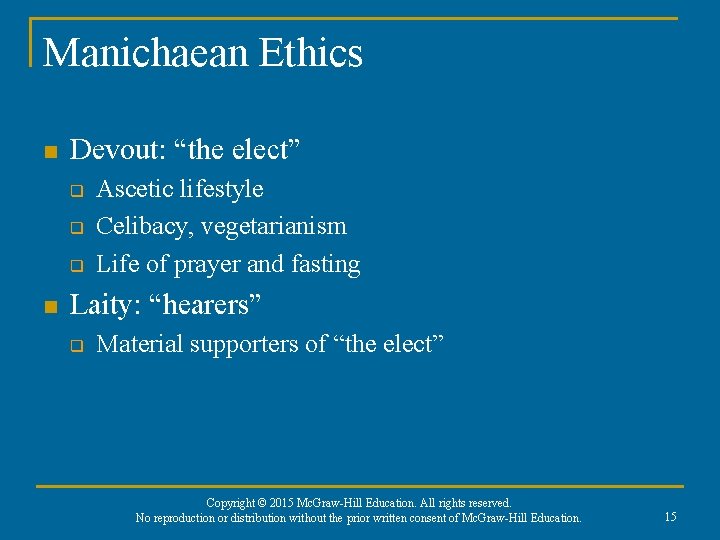 Manichaean Ethics

- Devout: “the elect”
  - Ascetic lifestyle
  - Celibacy, vegetarianism
  - Life of prayer and fasting
- Laity: “hearers”
  - Material supporters of “the elect”

Copyright © 2015 McGraw-Hill Education. All rights reserved.
No reproduction or distribution without the prior written consent of McGraw-Hill Education.

15